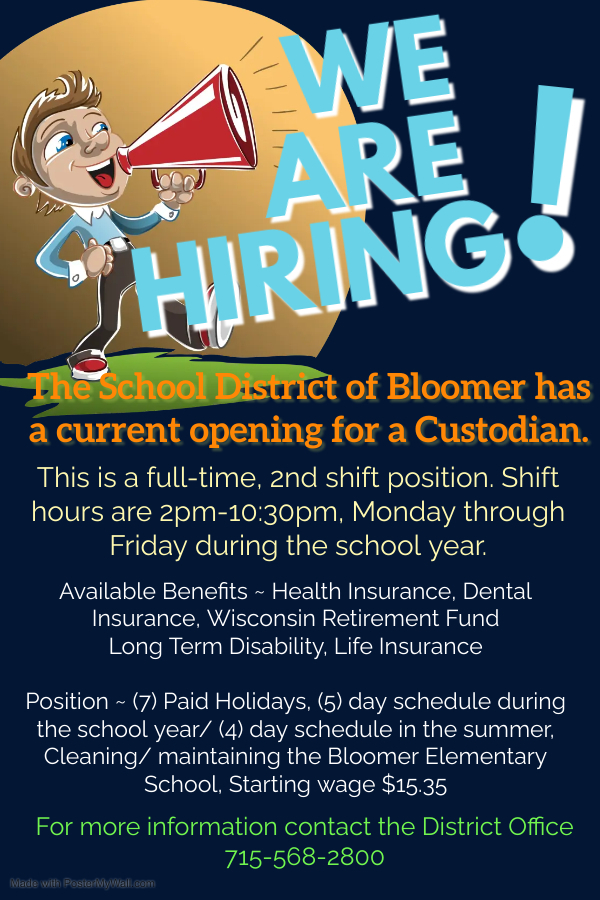 WE ARE HIRING!

The School District of Bloomer has a current opening for a Custodian.

This is a full-time, 2nd shift position. Shift hours are 2pm-10:30pm, Monday through Friday during the school year.

Available Benefits ~ Health Insurance, Dental Insurance, Wisconsin Retirement Fund Long Term Disability, Life Insurance

Position ~ (7) Paid Holidays, (5) day schedule during the school year/ (4) day schedule in the summer, Cleaning/ maintaining the Bloomer Elementary School, Starting wage $15.35

For more information contact the District Office 715-568-2800

Made with PosterMyWall.com